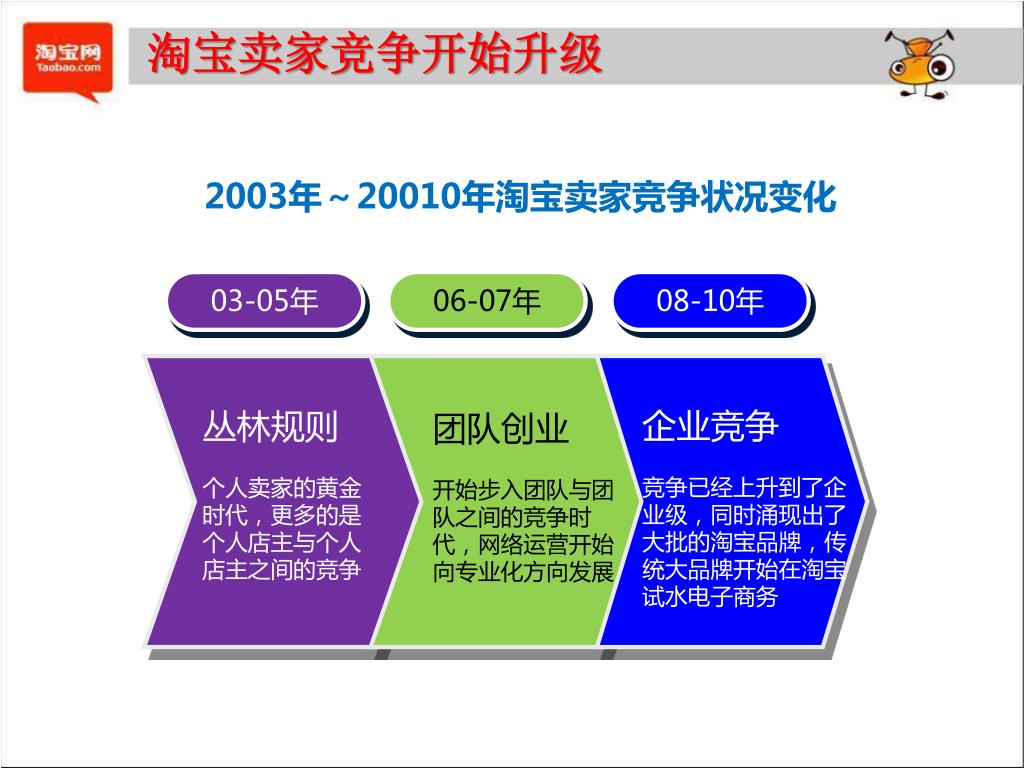 淘宝网
Taobao.com

淘宝卖家竞争开始升级

2003年～20010年淘宝卖家竞争状况变化

03-05年

06-07年

08-10年

丛林规则

个人卖家的黄金时代，更多的是个人店主与个人店主之间的竞争

团队创业

开始步入团队与团队之间的竞争时代，网络运营开始向专业化方向发展

企业竞争

竞争已经上升到了企业级，同时涌现出了大批的淘宝品牌，传统大品牌开始在淘宝试水电子商务